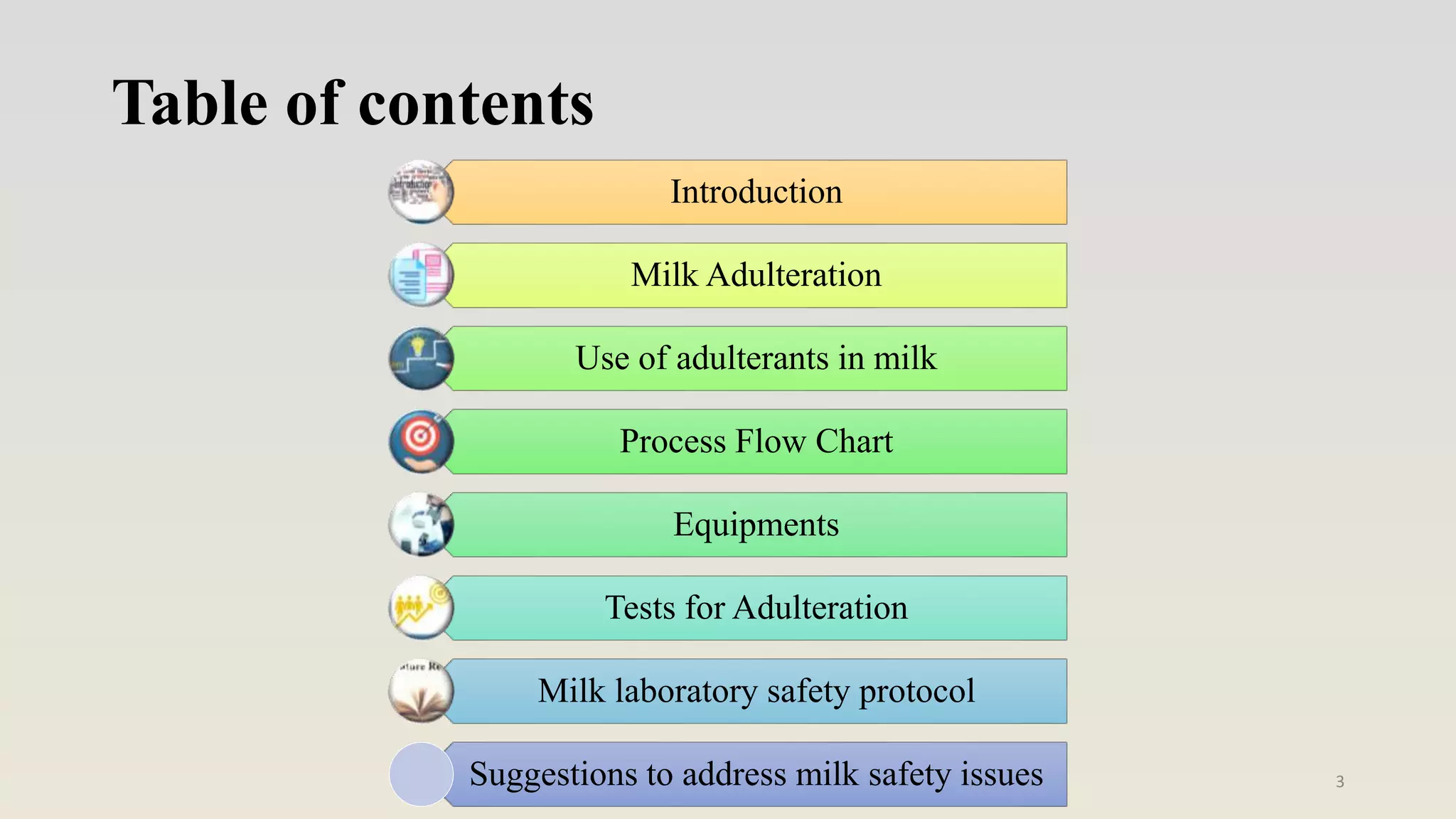 Table of contents

Introduction

Milk Adulteration

Use of adulterants in milk

Process Flow Chart

Equipments

Tests for Adulteration

Milk laboratory safety protocol

Suggestions to address milk safety issues

3